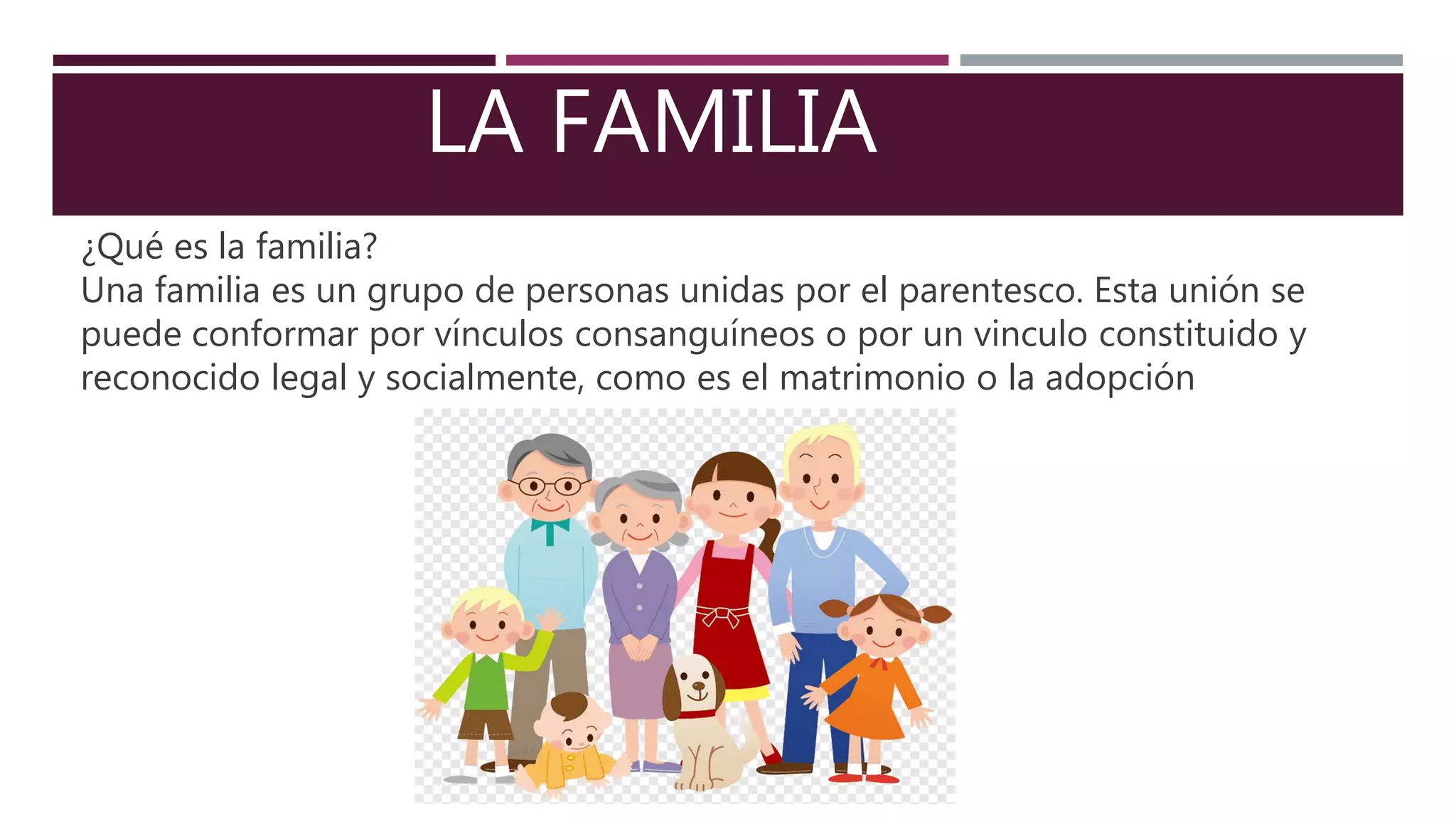 LA FAMILIA

¿Qué es la familia?
Una familia es un grupo de personas unidas por el parentesco. Esta unión se puede conformar por vínculos consanguíneos o por un vinculo constituido y reconocido legal y socialmente, como es el matrimonio o la adopción